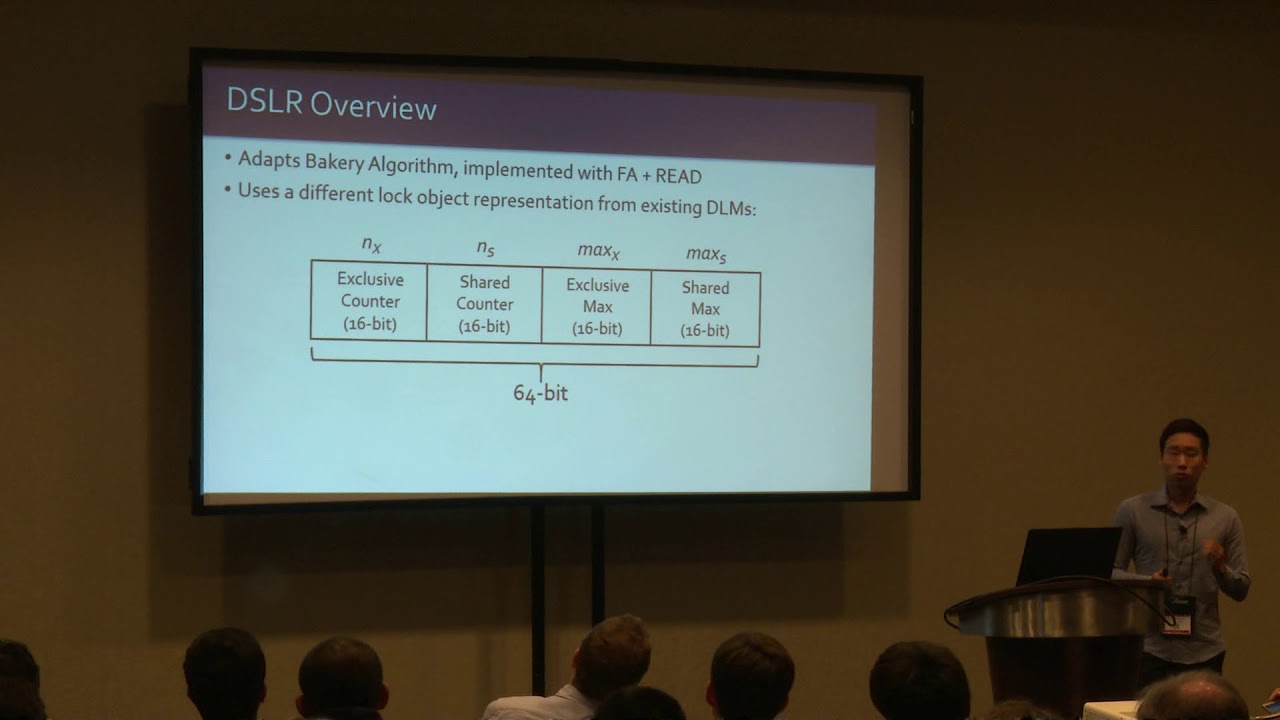 DSLR Overview

• Adapts Bakery Algorithm, implemented with FA + READ
• Uses a different lock object representation from existing DLMs:

| $n_X$ | $n_S$ | $max_X$ | $max_S$ |
|---|---|---|---|
| Exclusive Counter (16-bit) | Shared Counter (16-bit) | Exclusive Max (16-bit) | Shared Max (16-bit) |

64-bit